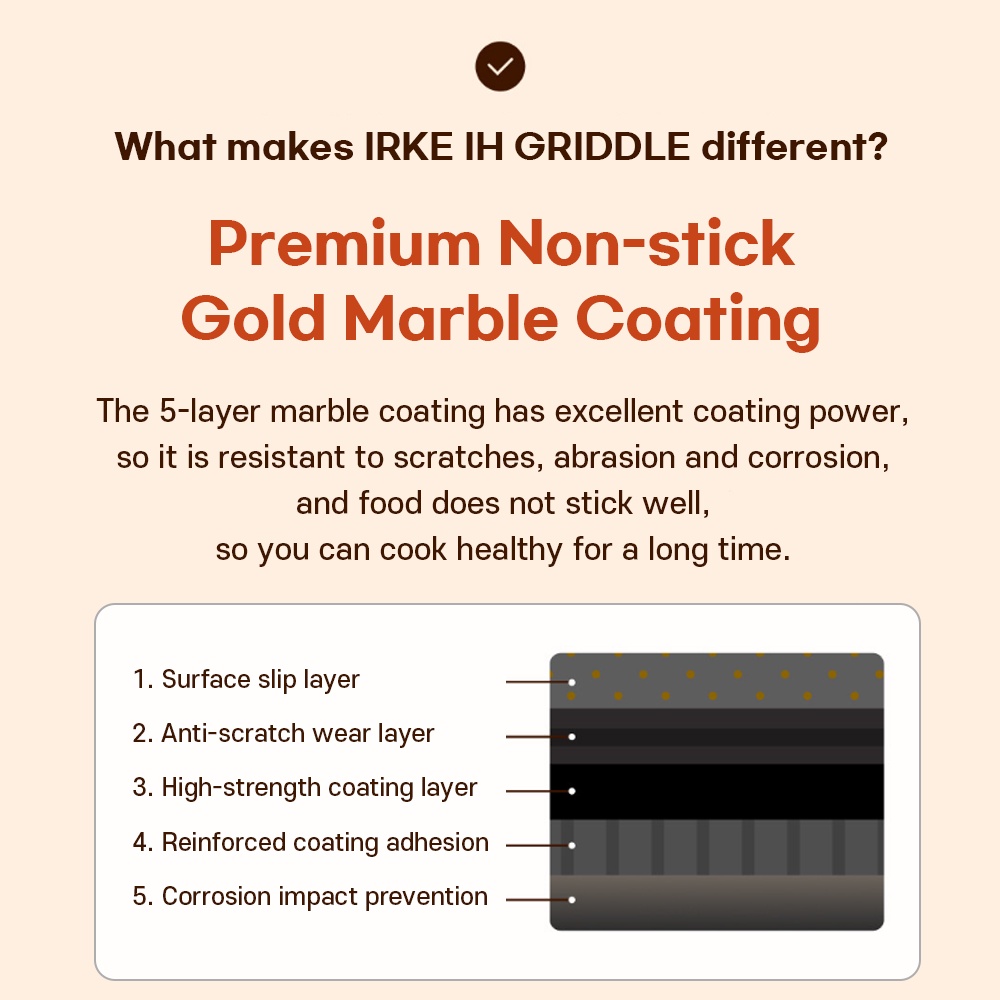 What makes IRKE IH GRIDDLE different?

Premium Non-stick Gold Marble Coating

The 5-layer marble coating has excellent coating power, so it is resistant to scratches, abrasion and corrosion, and food does not stick well, so you can cook healthy for a long time.

1. Surface slip layer
2. Anti-scratch wear layer
3. High-strength coating layer
4. Reinforced coating adhesion
5. Corrosion impact prevention